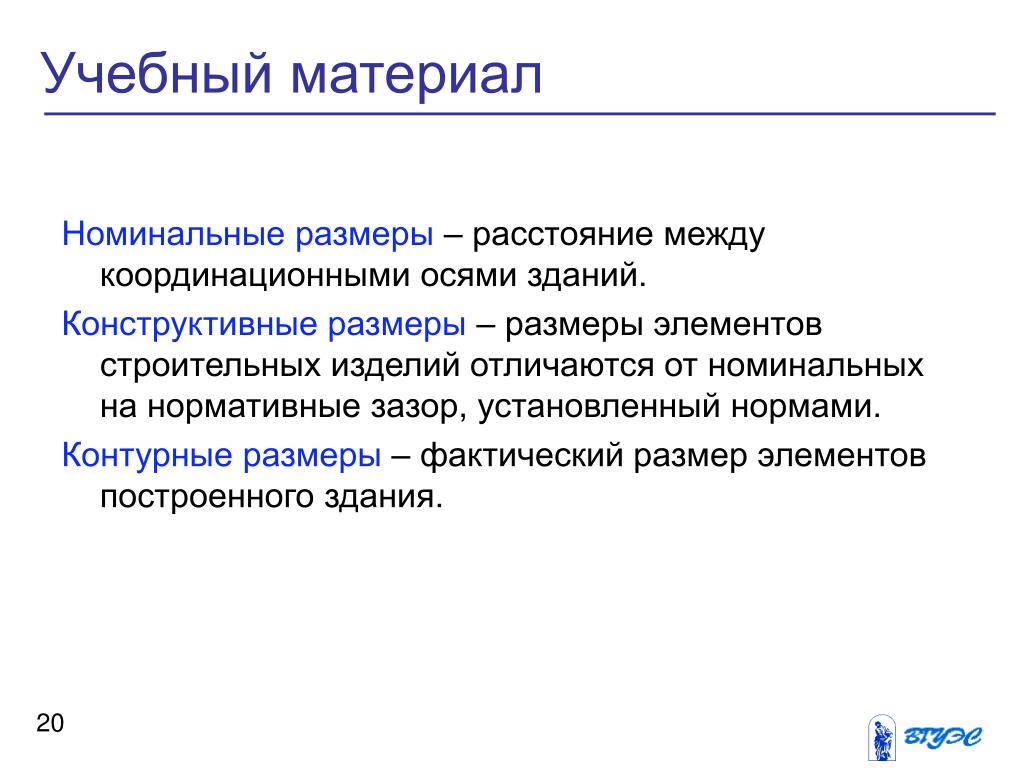 Учебный материал

Номинальные размеры – расстояние между координационными осями зданий.

Конструктивные размеры – размеры элементов строительных изделий отличаются от номинальных на нормативные зазор, установленный нормами.

Контурные размеры – фактический размер элементов построенного здания.

20

ВГУЭС